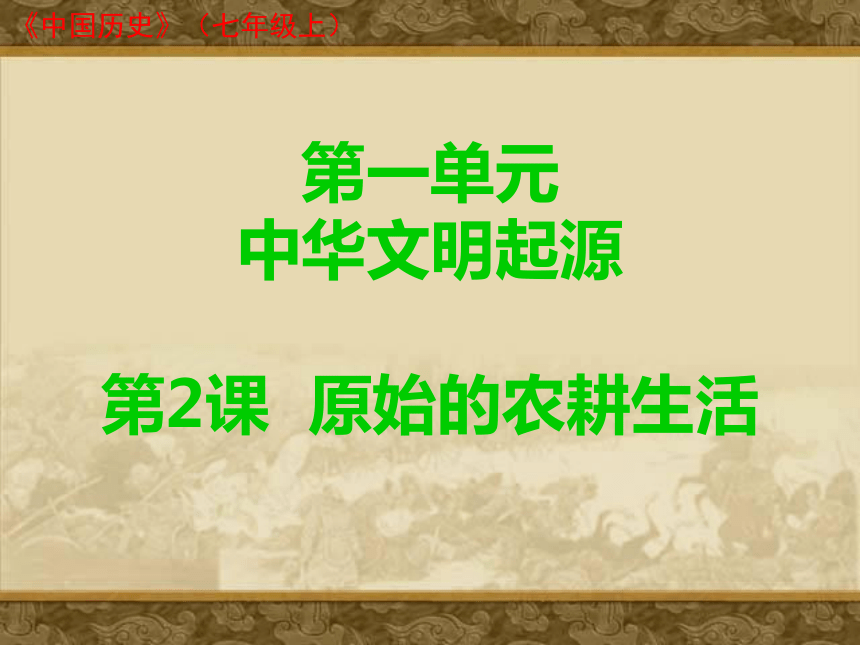 《中国历史》（七年级上）

第一单元
中华文明起源

第2课 原始的农耕生活